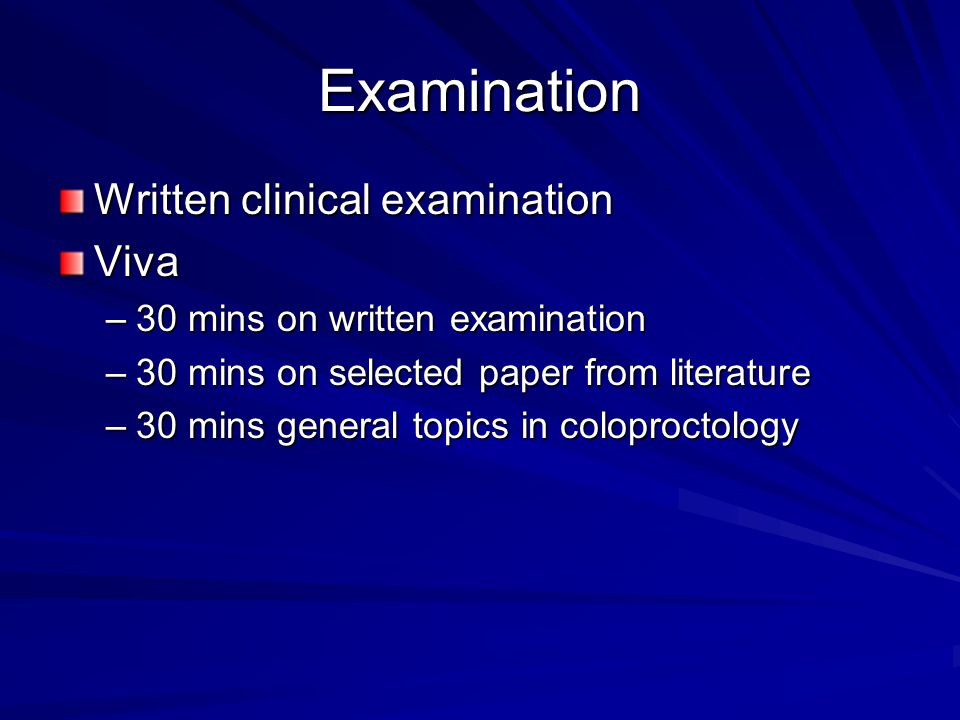 Examination

Written clinical examination

Viva

– 30 mins on written examination

– 30 mins on selected paper from literature

– 30 mins general topics in coloproctology